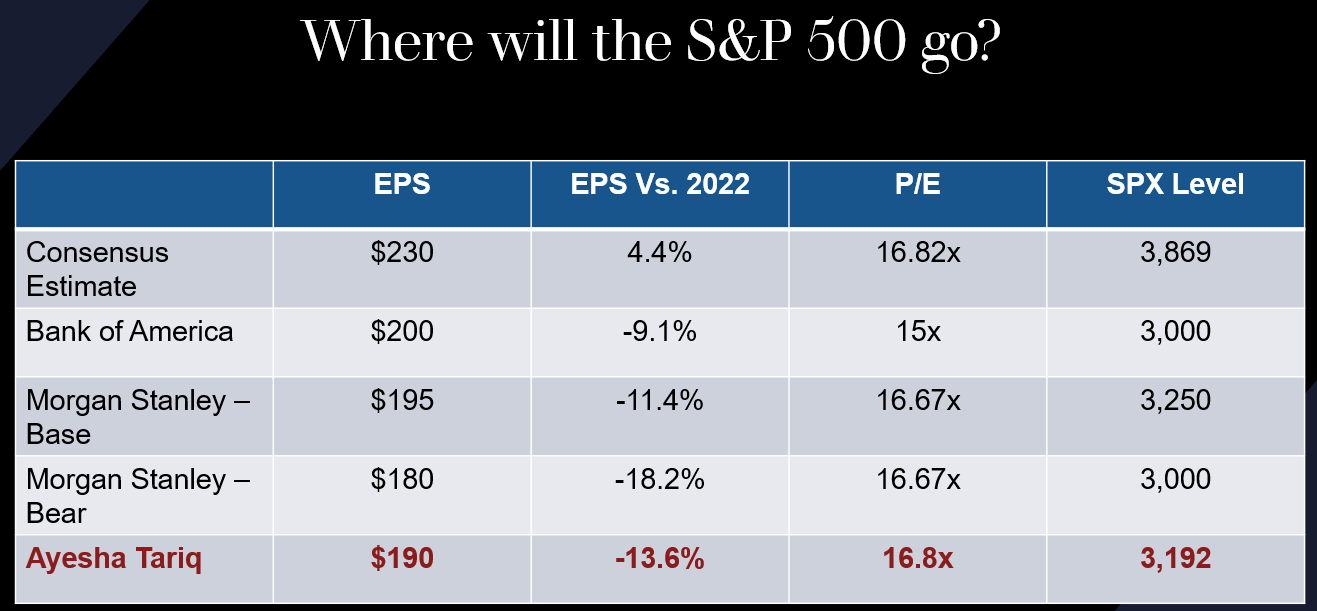 Where will the S&P 500 go?

| | EPS | EPS Vs. 2022 | P/E | SPX Level |
|---|---|---|---|---|
| Consensus Estimate | \$230 | 4.4% | 16.82x | 3,869 |
| Bank of America | \$200 | -9.1% | 15x | 3,000 |
| Morgan Stanley – Base | \$195 | -11.4% | 16.67x | 3,250 |
| Morgan Stanley – Bear | \$180 | -18.2% | 16.67x | 3,000 |
| Ayesha Tariq | \$190 | -13.6% | 16.8x | 3,192 |